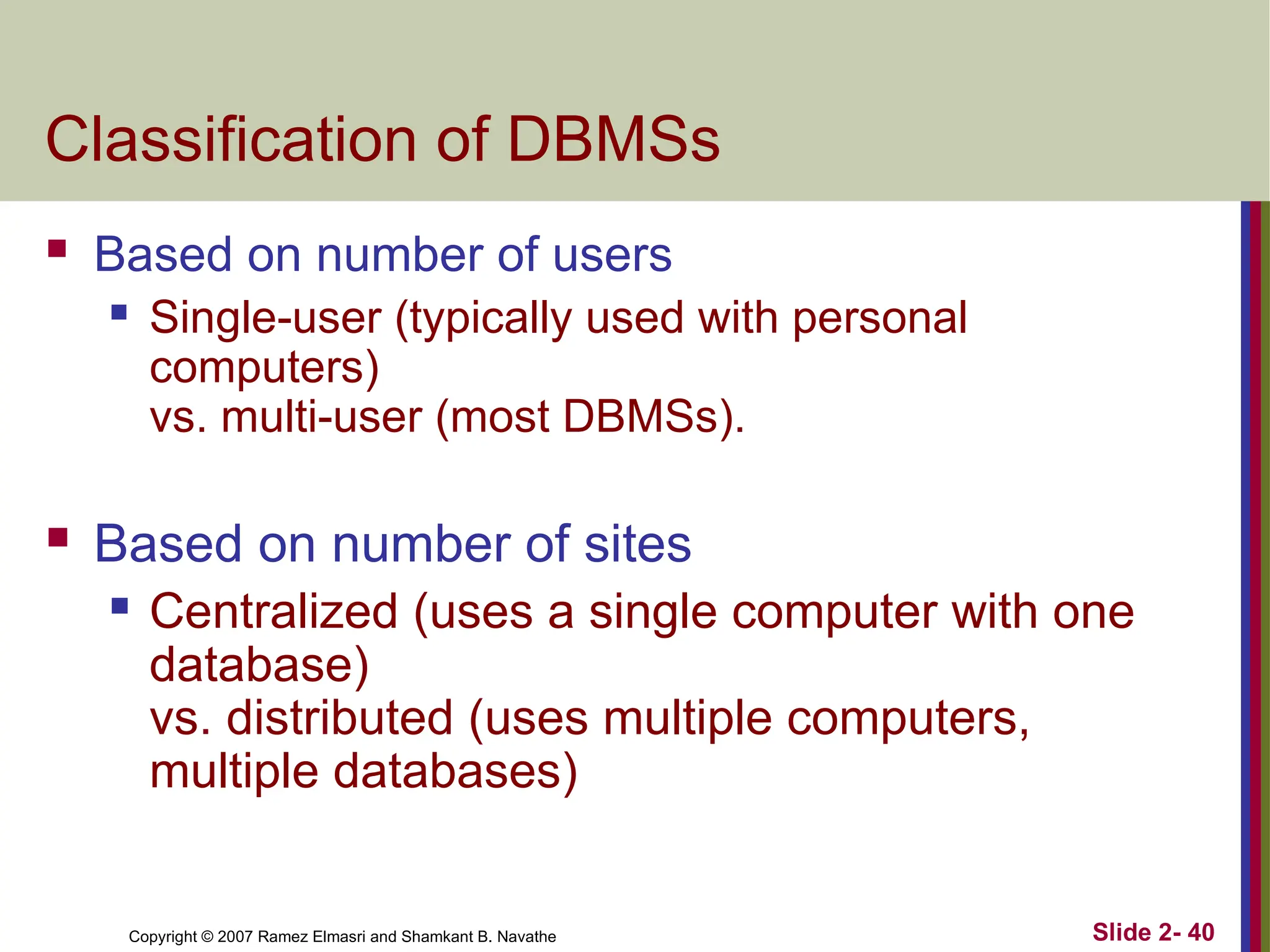 Classification of DBMSs

- Based on number of users
  - Single-user (typically used with personal computers)
    vs. multi-user (most DBMSs).

- Based on number of sites
  - Centralized (uses a single computer with one database)
    vs. distributed (uses multiple computers, multiple databases)

Copyright © 2007 Ramez Elmasri and Shamkant B. Navathe

Slide 2- 40